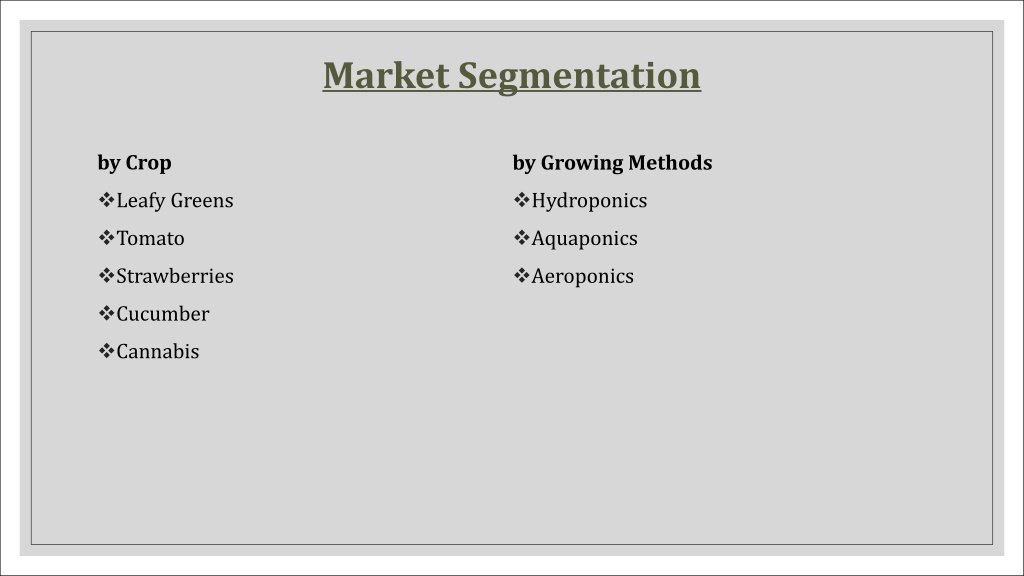 Market Segmentation

by Crop
❖Leafy Greens
❖Tomato
❖Strawberries
❖Cucumber
❖Cannabis

by Growing Methods
❖Hydroponics
❖Aquaponics
❖Aeroponics